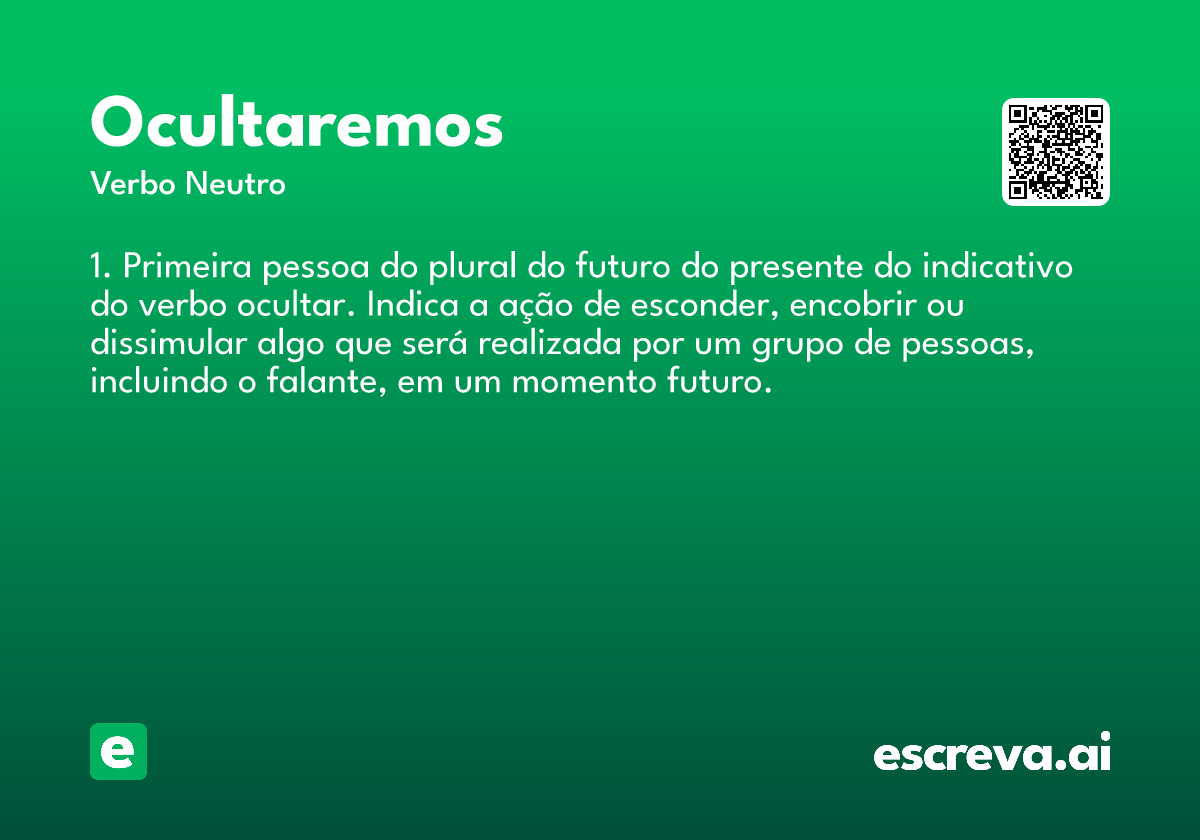 Ocultaremos
Verbo Neutro

1. Primeira pessoa do plural do futuro do presente do indicativo do verbo ocultar. Indica a ação de esconder, encobrir ou dissimular algo que será realizada por um grupo de pessoas, incluindo o falante, em um momento futuro.

e

escreva.ai